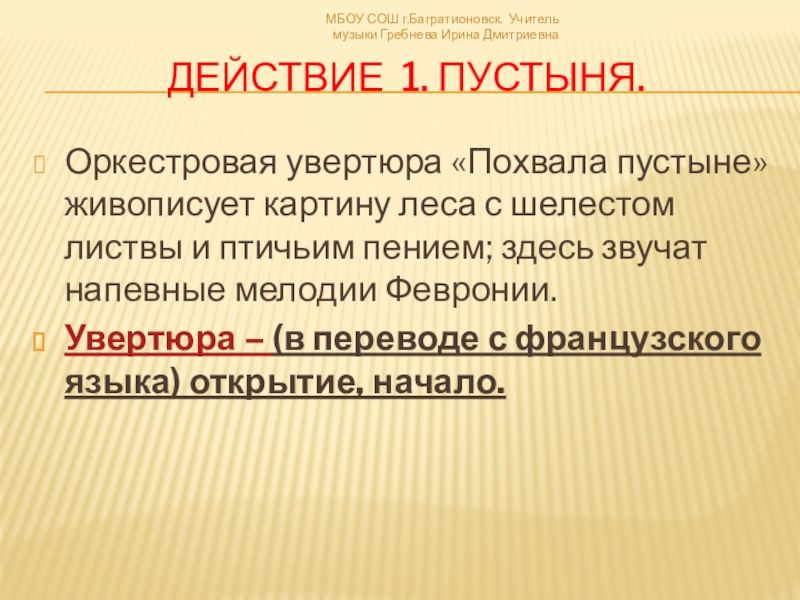 МБОУ СОШ г.Багратионовск. Учитель музыки Гребнева Ирина Дмитриевна

ДЕЙСТВИЕ 1. ПУСТЫНЯ.

Оркестровая увертюра «Похвала пустыне» живописует картину леса с шелестом листвы и птичьим пением; здесь звучат напевные мелодии Февронии.

Увертюра – (в переводе с французского языка) открытие, начало.